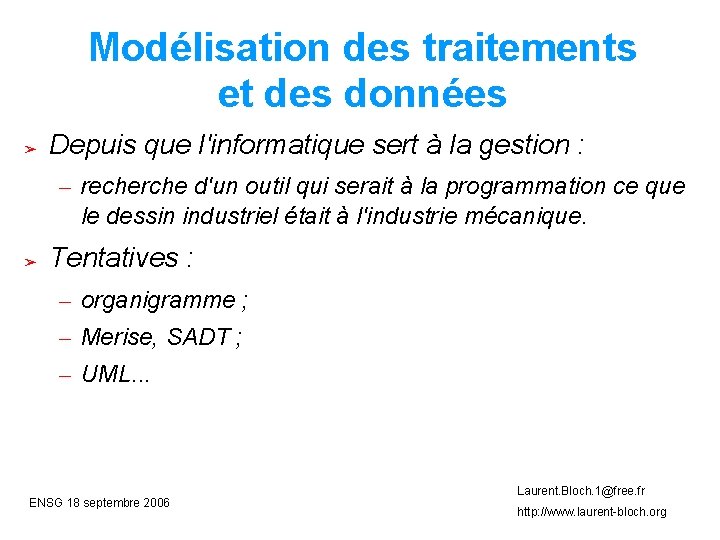 Modélisation des traitements et des données

➢ Depuis que l'informatique sert à la gestion :

– recherche d'un outil qui serait à la programmation ce que le dessin industriel était à l'industrie mécanique.

➢ Tentatives :

– organigramme ;

– Merise, SADT ;

– UML...

ENSG 18 septembre 2006

Laurent.Bloch.1@free.fr
http://www.laurent-bloch.org